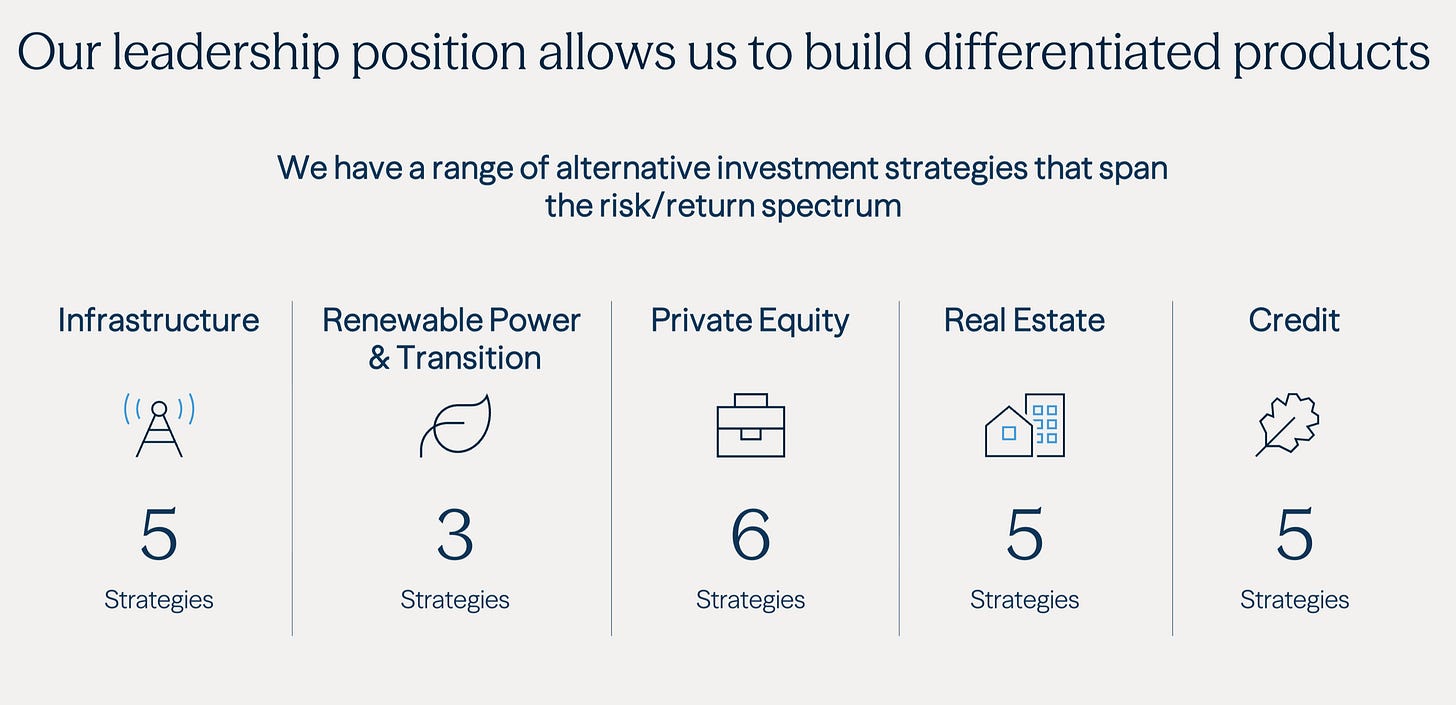 Our leadership position allows us to build differentiated products

We have a range of alternative investment strategies that span the risk/return spectrum

Infrastructure

5

Strategies

Renewable Power & Transition

3

Strategies

Private Equity

6

Strategies

Real Estate

5

Strategies

Credit

5

Strategies